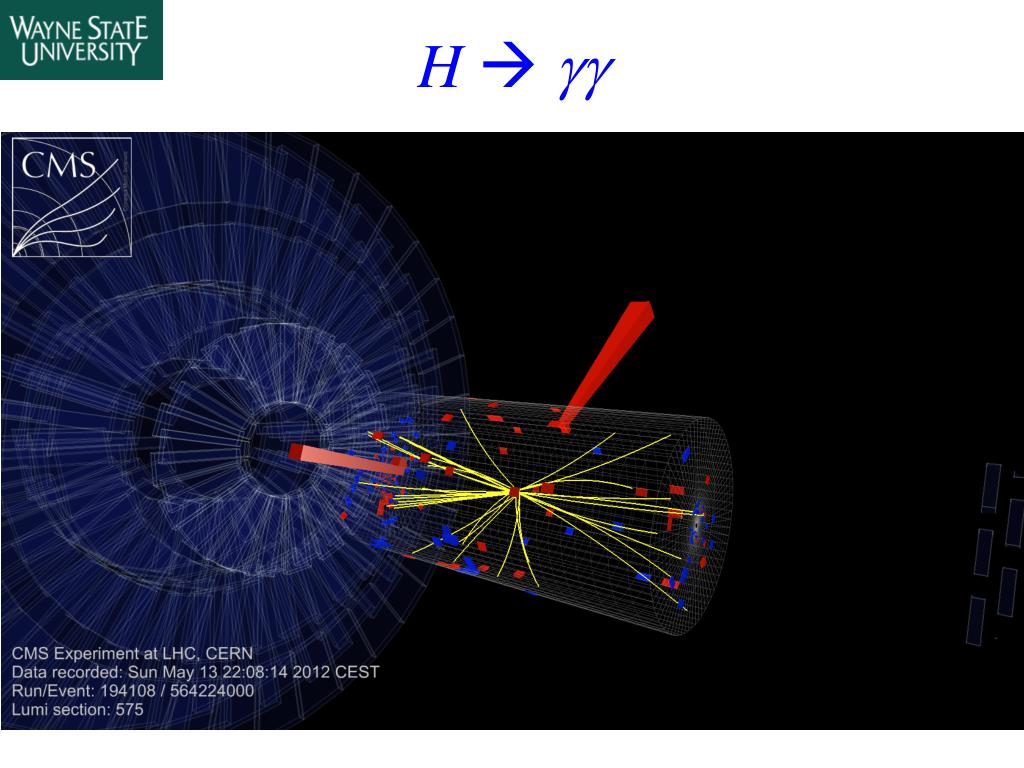 WAYNE STATE UNIVERSITY

$H \rightarrow \gamma\gamma$

CMS

CMS Experiment at LHC, CERN
Data recorded: Sun May 13 22:08:14 2012 CEST
Run/Event: 194108 / 564224000
Lumi section: 575